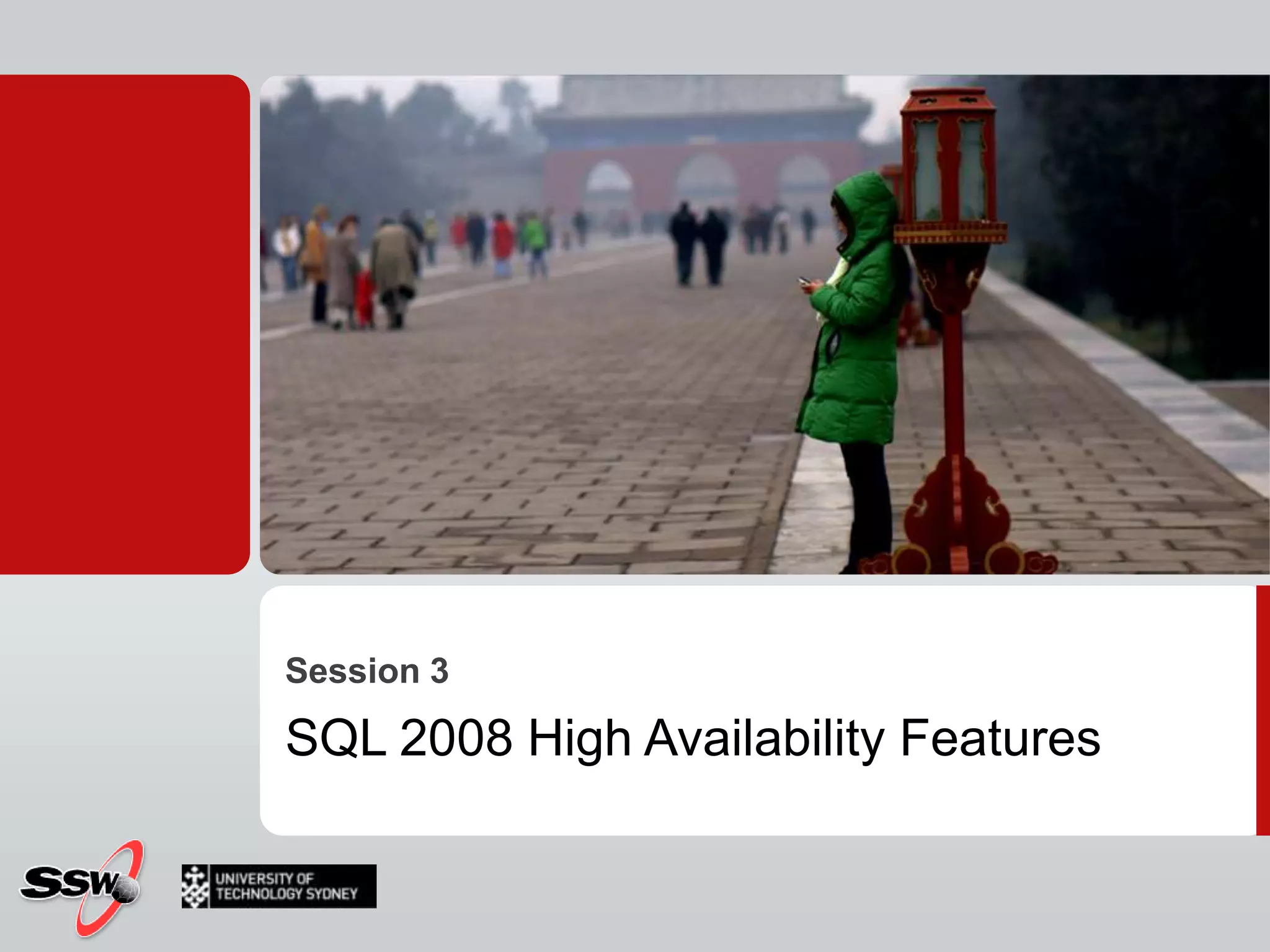 Session 3

SQL 2008 High Availability Features

SSW

UNIVERSITY OF TECHNOLOGY SYDNEY